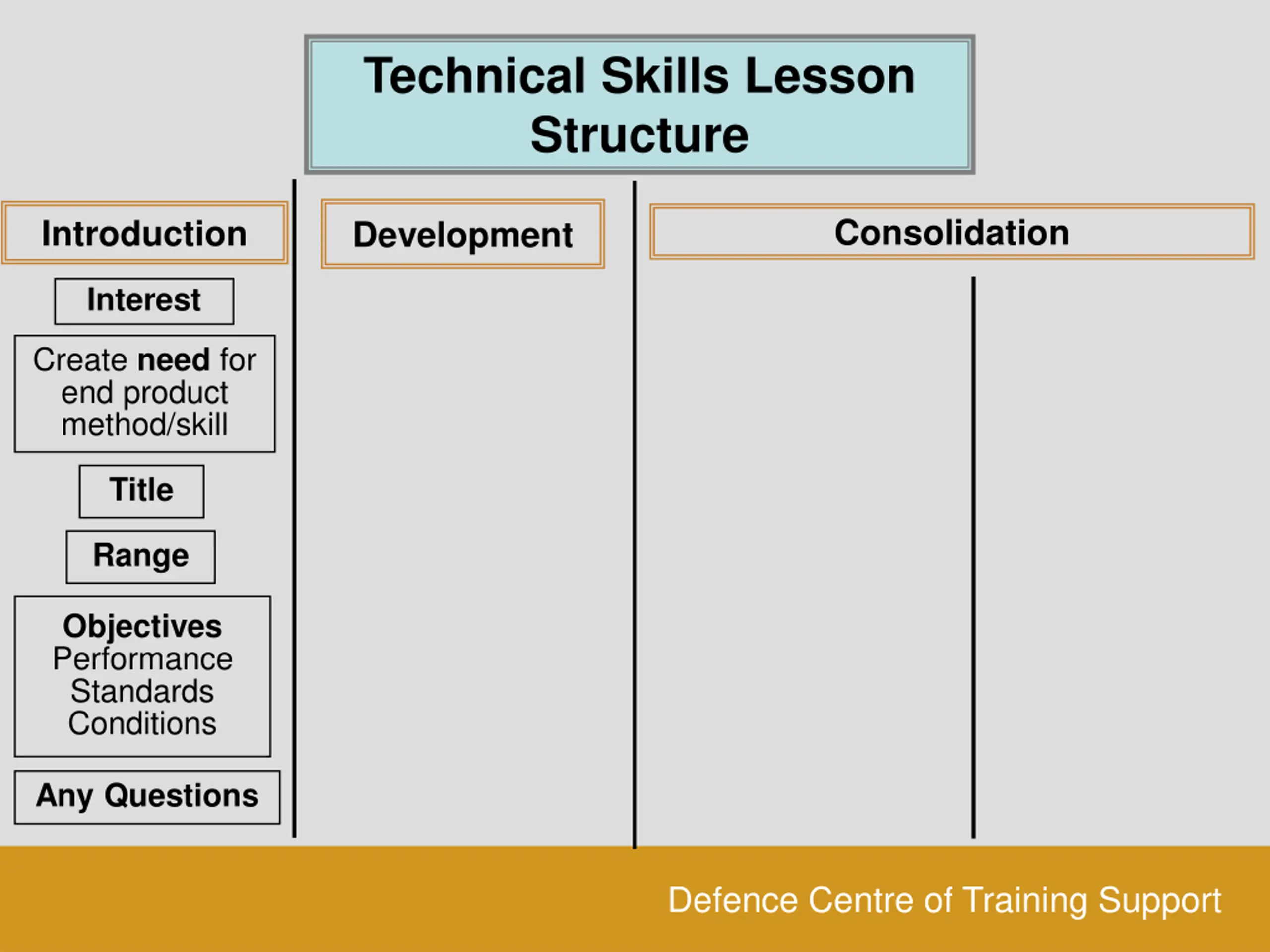 Technical Skills Lesson Structure

Introduction

Interest

Create need for end product method/skill

Title

Range

Objectives
Performance
Standards
Conditions

Any Questions

Development

Consolidation

Defence Centre of Training Support